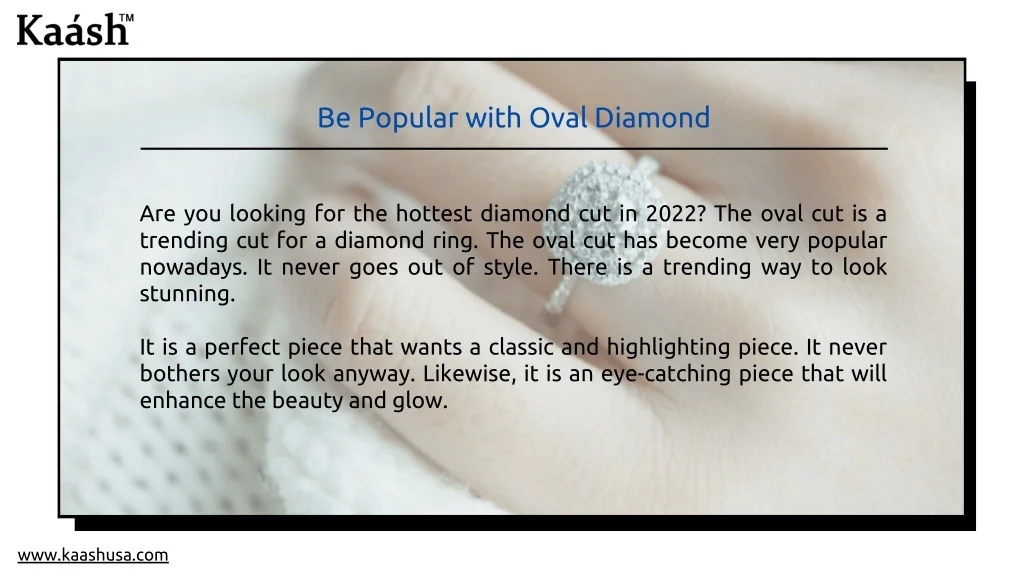 Kaásh™

Be Popular with Oval Diamond

Are you looking for the hottest diamond cut in 2022? The oval cut is a trending cut for a diamond ring. The oval cut has become very popular nowadays. It never goes out of style. There is a trending way to look stunning.

It is a perfect piece that wants a classic and highlighting piece. It never bothers your look anyway. Likewise, it is an eye-catching piece that will enhance the beauty and glow.

www.kaashusa.com